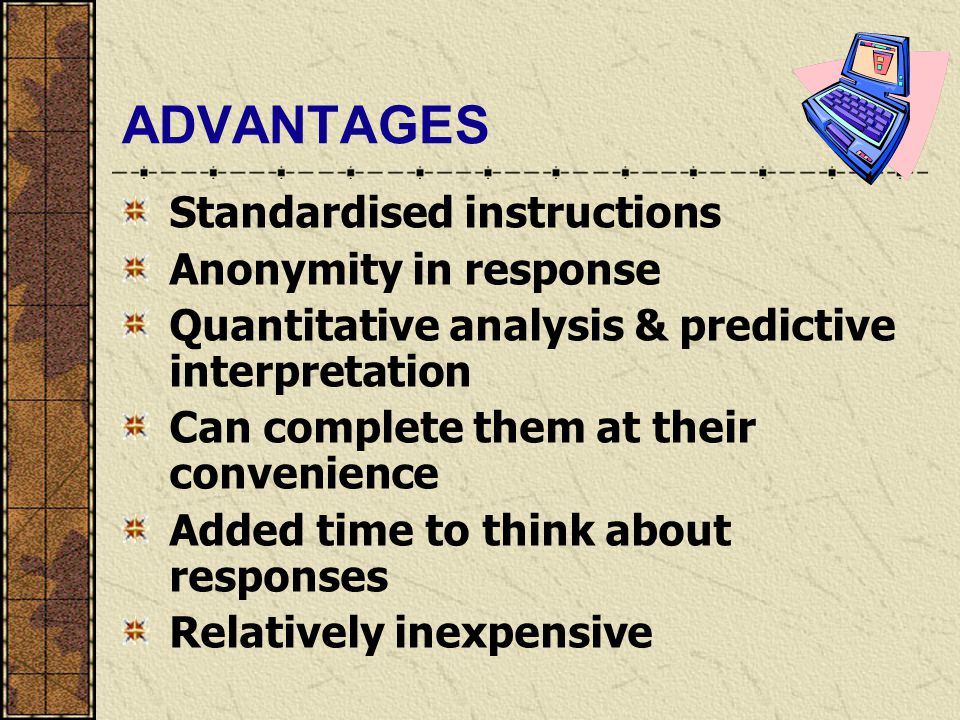 ADVANTAGES

Standardised instructions

Anonymity in response

Quantitative analysis & predictive interpretation

Can complete them at their convenience

Added time to think about responses

Relatively inexpensive